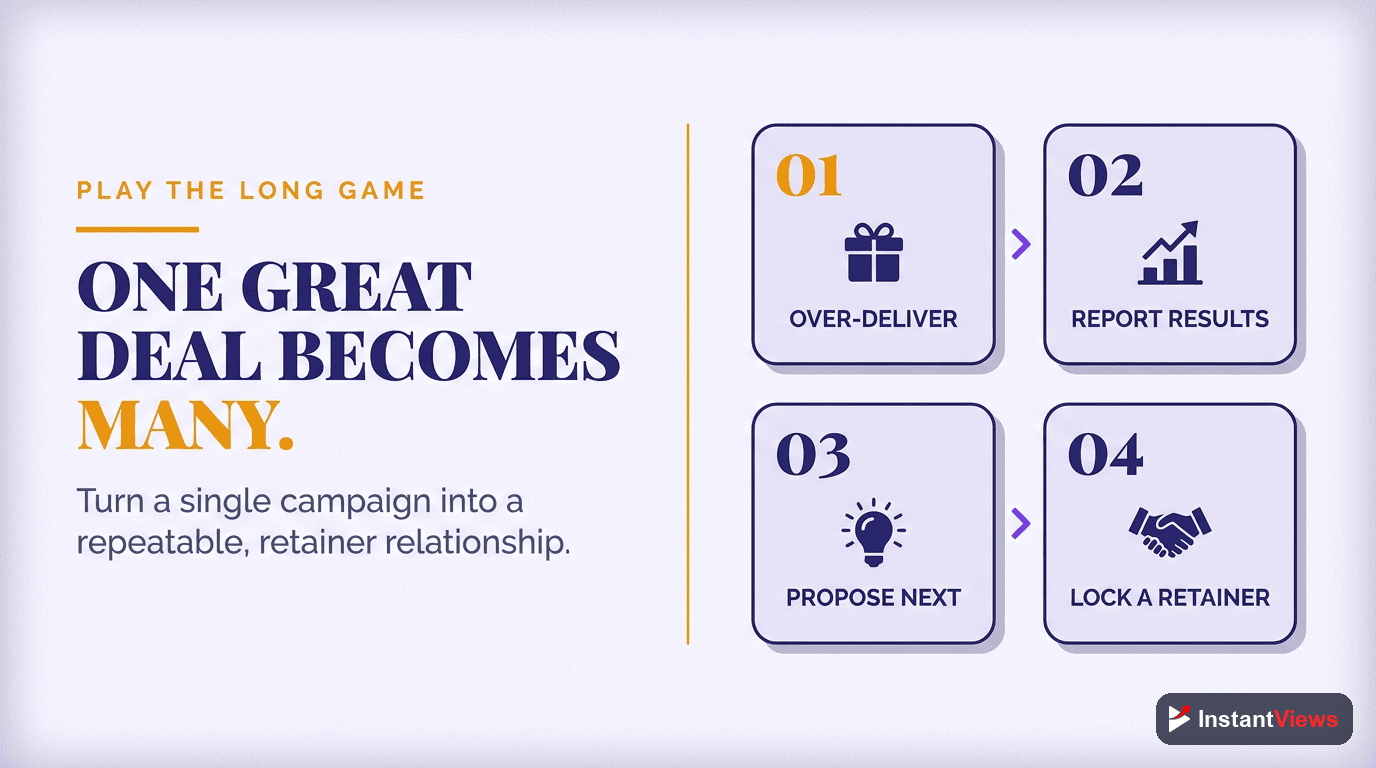 PLAY THE LONG GAME

ONE GREAT DEAL BECOMES MANY.

Turn a single campaign into a repeatable, retainer relationship.

01
OVER-DELIVER

02
REPORT RESULTS

03
PROPOSE NEXT

04
LOCK A RETAINER

InstantViews